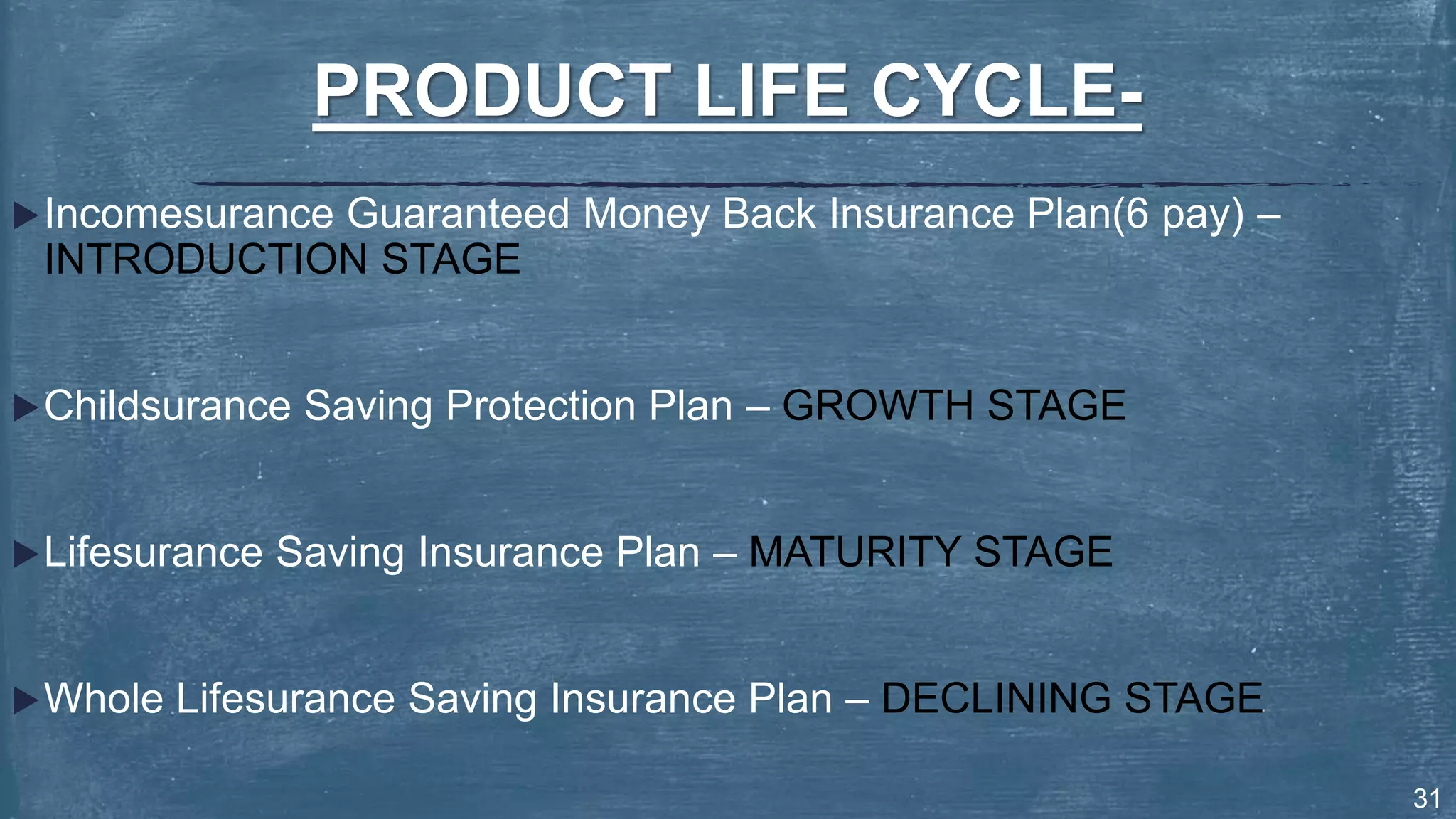 PRODUCT LIFE CYCLE-

Incomesurance Guaranteed Money Back Insurance Plan(6 pay) – INTRODUCTION STAGE

Childsurance Saving Protection Plan – GROWTH STAGE

Lifesurance Saving Insurance Plan – MATURITY STAGE

Whole Lifesurance Saving Insurance Plan – DECLINING STAGE

31